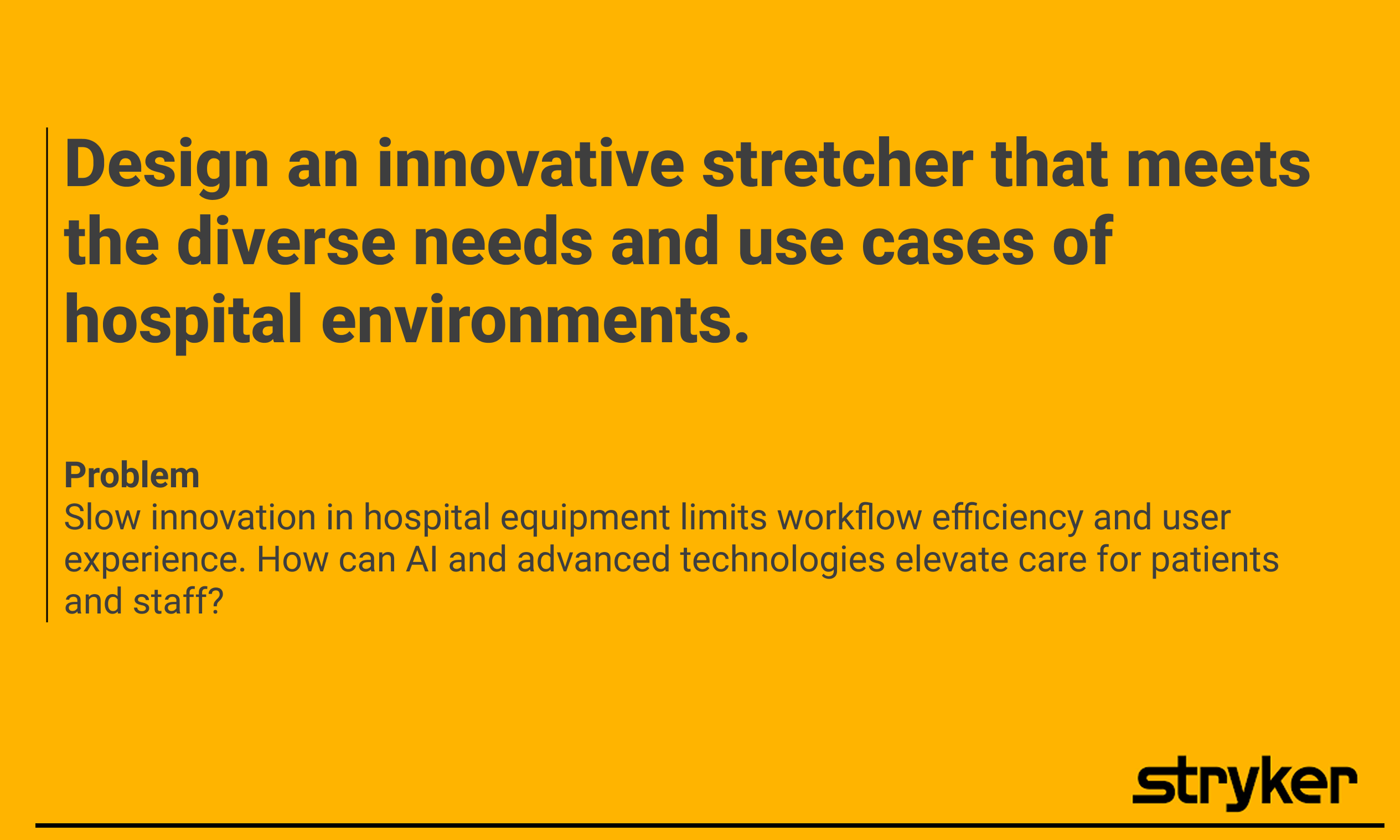 Design an innovative stretcher that meets the diverse needs and use cases of hospital environments.

Problem
Slow innovation in hospital equipment limits workflow efficiency and user experience. How can AI and advanced technologies elevate care for patients and staff?

stryker